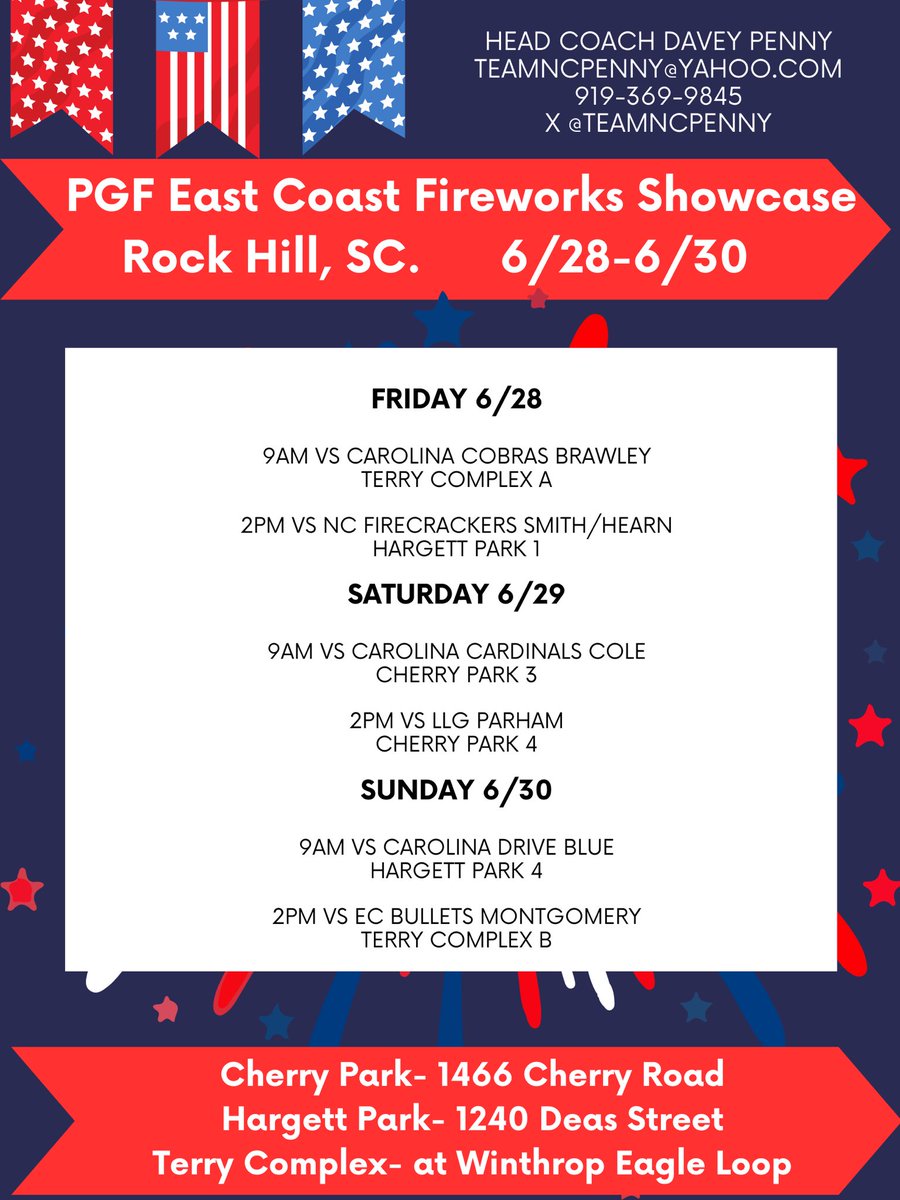 HEAD COACH DAVEY PENNY
TEAMNCPENNY@YAHOO.COM
919-369-9845
X @TEAMNCPENNY

PGF East Coast Fireworks Showcase
Rock Hill, SC. 6/28-6/30

FRIDAY 6/28

9AM VS CAROLINA COBRAS BRAWLEY
TERRY COMPLEX A

2PM VS NC FIRECRACKERS SMITH/HEARN
HARGETT PARK 1

SATURDAY 6/29

9AM VS CAROLINA CARDINALS COLE
CHERRY PARK 3

2PM VS LLG PARHAM
CHERRY PARK 4

SUNDAY 6/30

9AM VS CAROLINA DRIVE BLUE
HARGETT PARK 4

2PM VS EC BULLETS MONTGOMERY
TERRY COMPLEX B

Cherry Park- 1466 Cherry Road
Hargett Park- 1240 Deas Street
Terry Complex- at Winthrop Eagle Loop